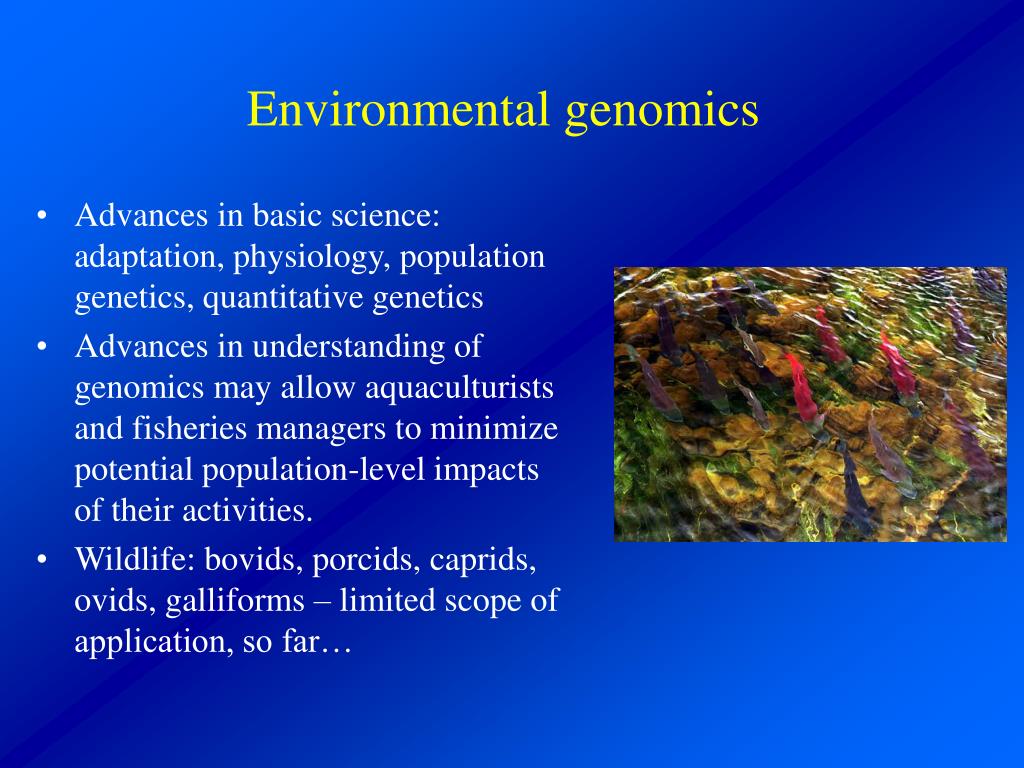 Environmental genomics

• Advances in basic science: adaptation, physiology, population genetics, quantitative genetics
• Advances in understanding of genomics may allow aquaculturists and fisheries managers to minimize potential population-level impacts of their activities.
• Wildlife: bovids, porcids, caprids, ovids, galliforms – limited scope of application, so far…